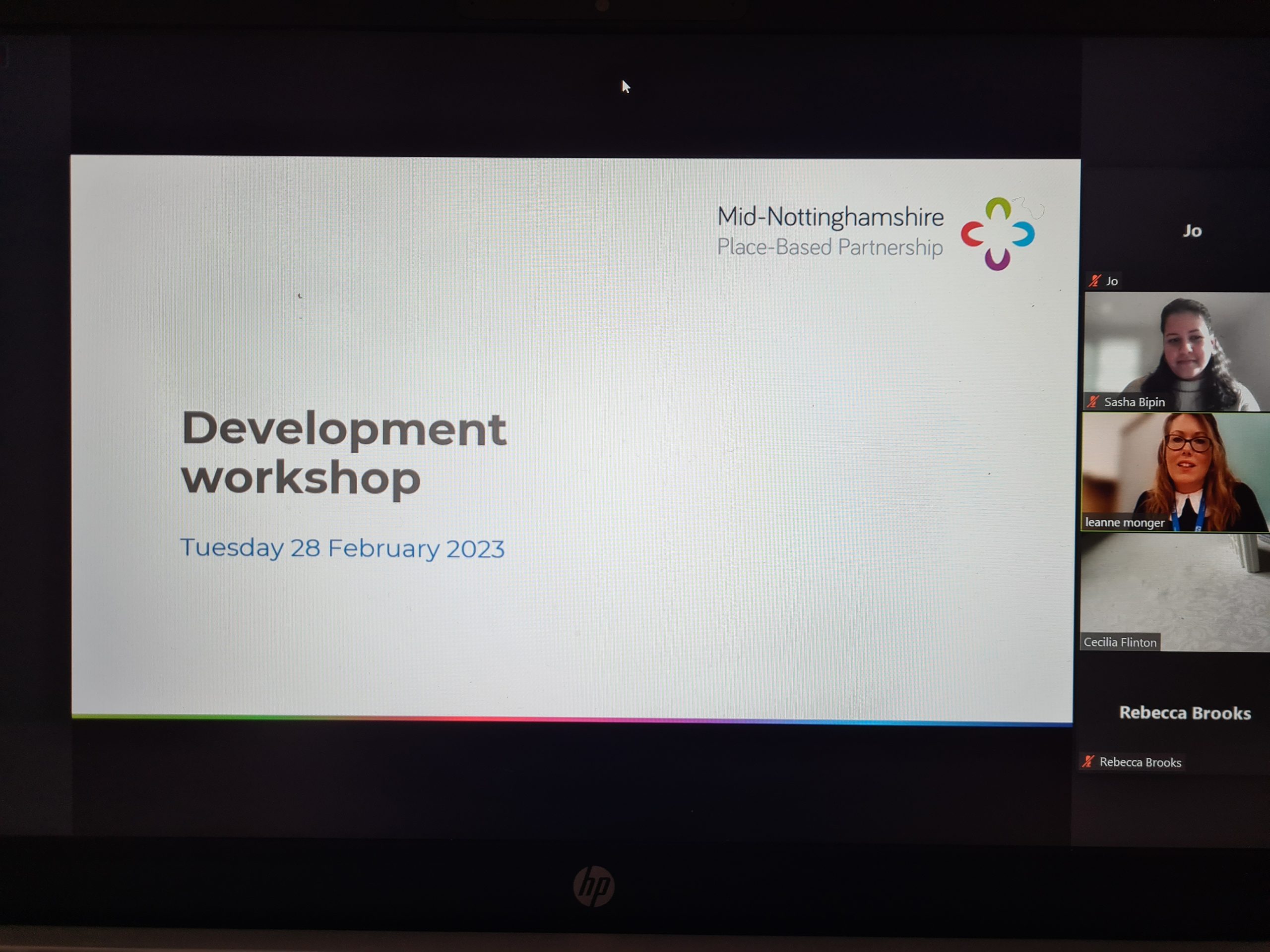 Mid-Nottinghamshire
Place-Based Partnership

Development workshop

Tuesday 28 February 2023

Jo

Jo

Sasha Bipin

leanne monger

Cecilia Flinton

Rebecca Brooks

Rebecca Brooks

hp